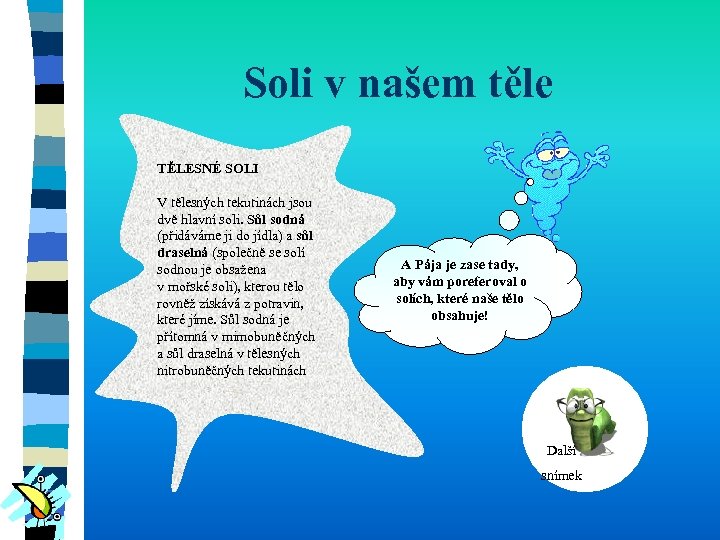 Soli v našem těle

TĚLESNÉ SOLI

V tělesných tekutinách jsou dvě hlavní soli. Sůl sodná (přidáváme ji do jídla) a sůl draselná (společně se solí sodnou je obsažena v mořské soli), kterou tělo rovněž získává z potravin, které jíme. Sůl sodná je přítomná v mimobuněčných a sůl draselná v tělesných nitrobuněčných tekutinách

A Pája je zase tady, aby vám poreferoval o solích, které naše tělo obsahuje!

Další snímek